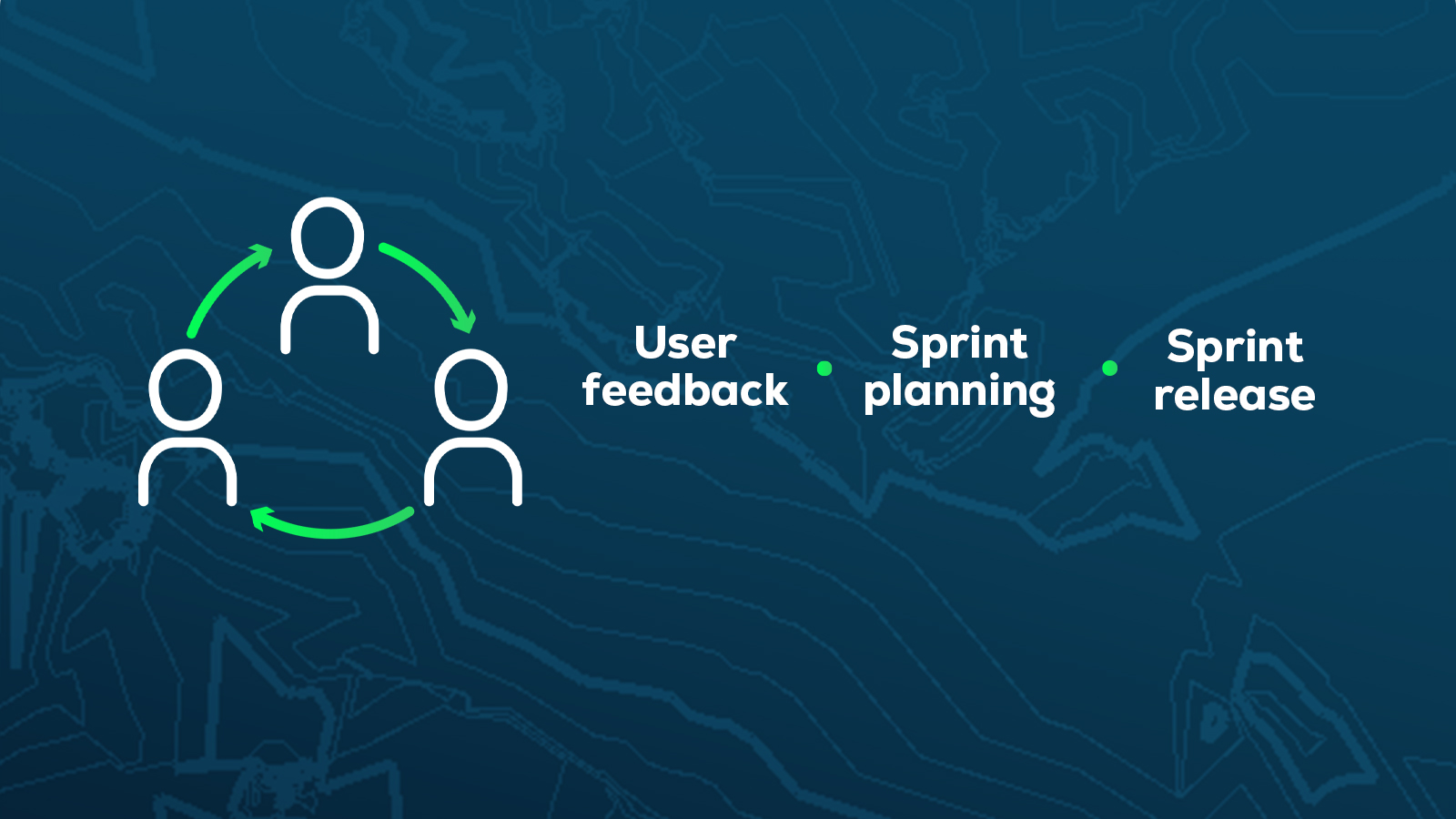 User feedback • Sprint planning • Sprint release